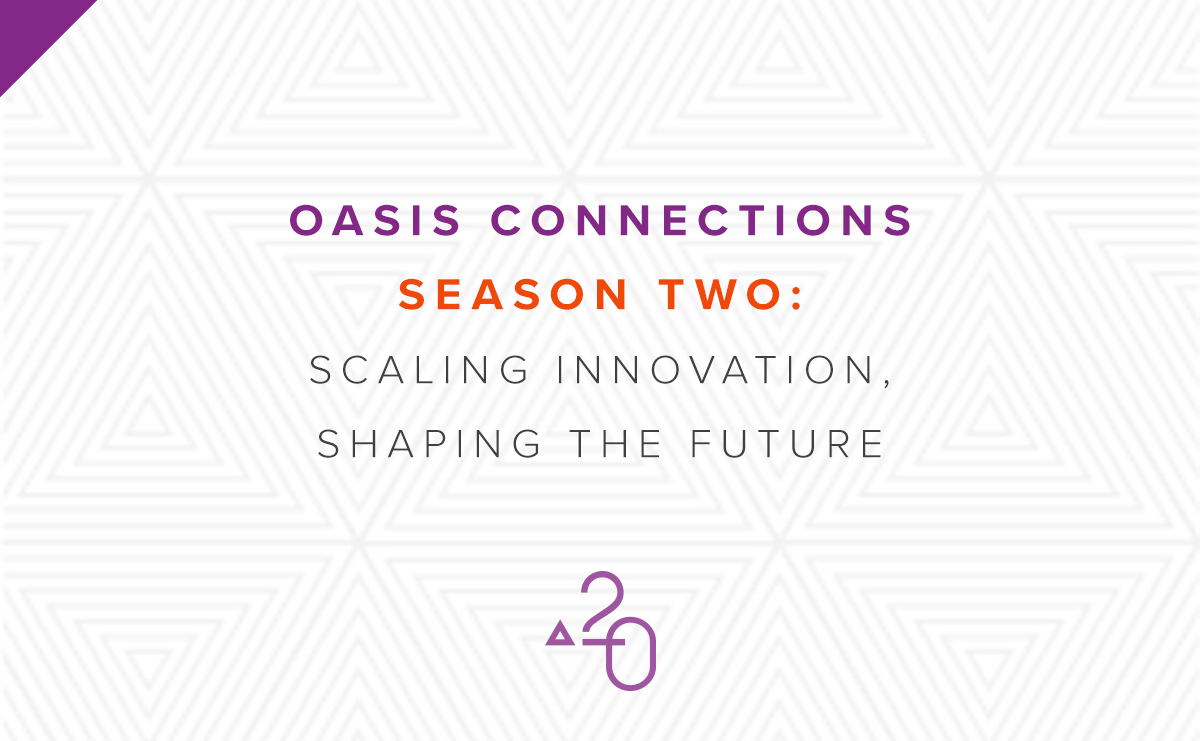 OASIS CONNECTIONS
SEASON TWO:
SCALING INNOVATION,
SHAPING THE FUTURE

20